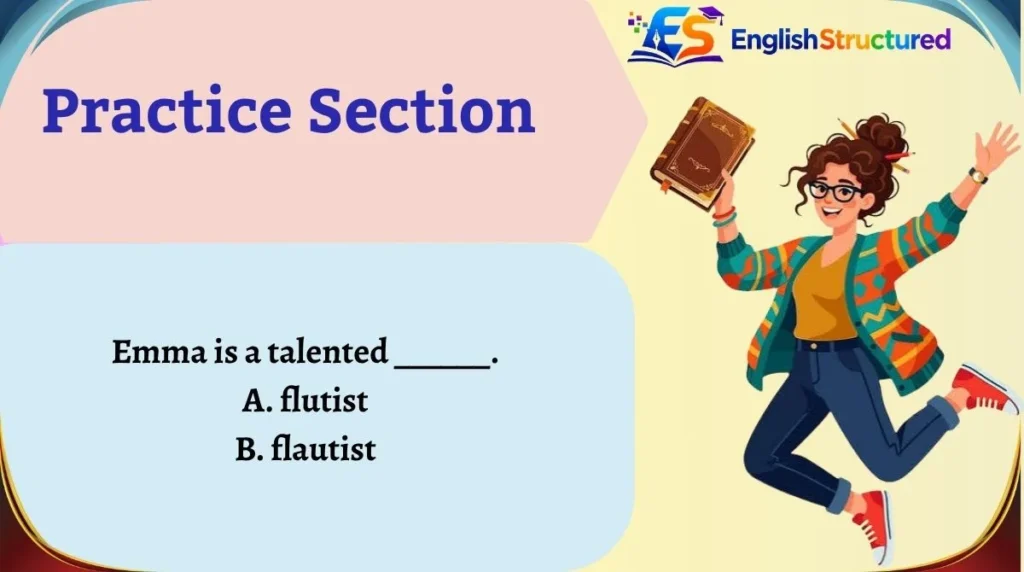 ES EnglishStructured

Practice Section

Emma is a talented ______.
A. flutist
B. flautist